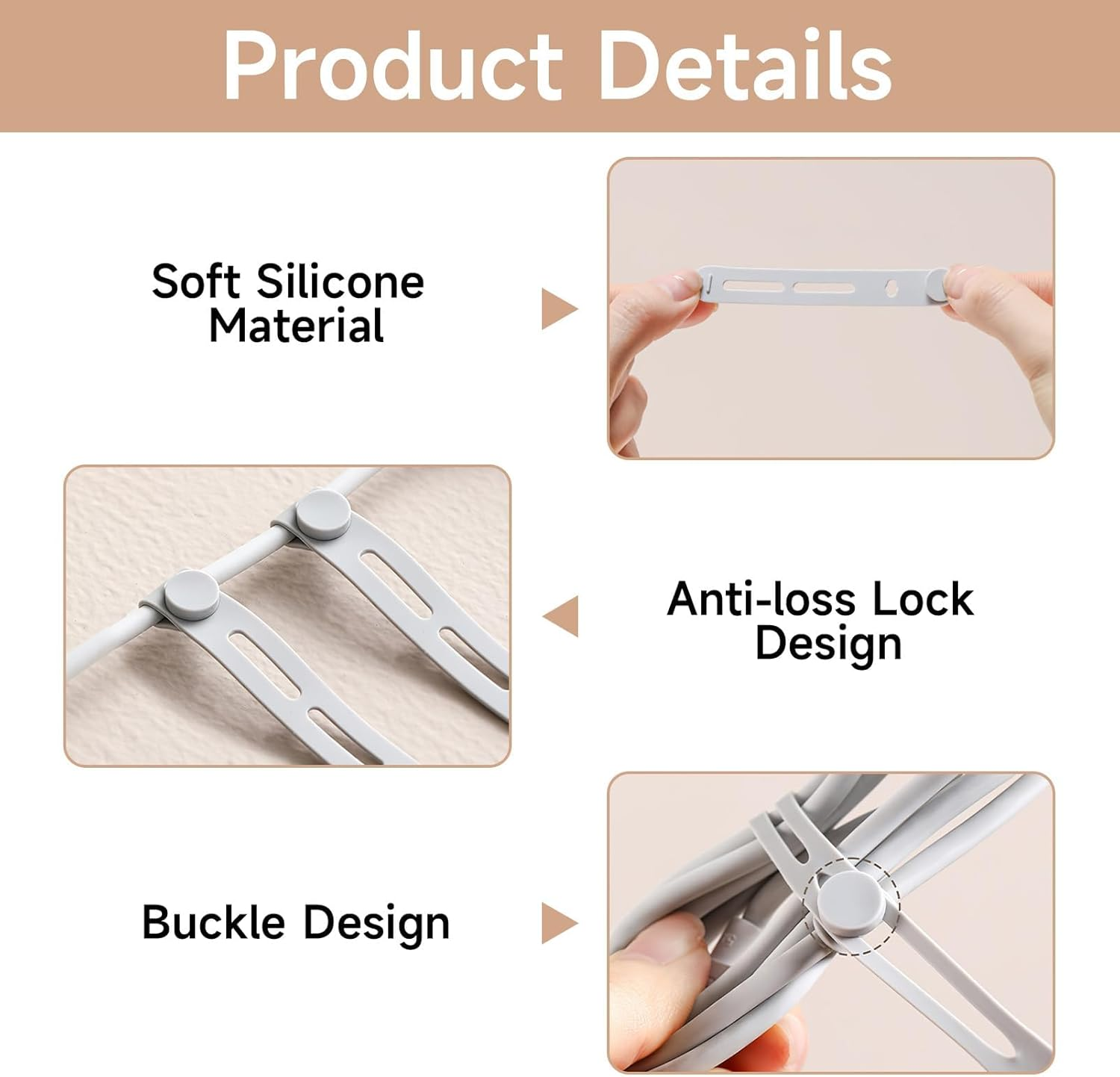 Product Details

Soft Silicone Material

Anti-loss Lock Design

Buckle Design